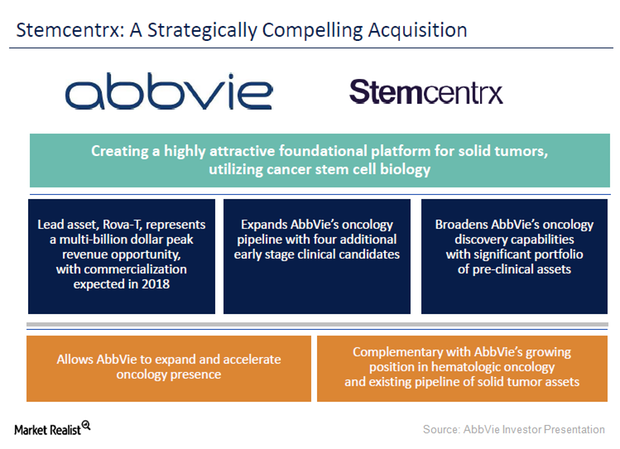 Stemcentrx: A Strategically Compelling Acquisition

abbvie

Stemcentrx

Creating a highly attractive foundational platform for solid tumors, utilizing cancer stem cell biology

Lead asset, Rova-T, represents a multi-billion dollar peak revenue opportunity, with commercialization expected in 2018

Expands AbbVie's oncology pipeline with four additional early stage clinical candidates

Broadens AbbVie's oncology discovery capabilities with significant portfolio of pre-clinical assets

Allows AbbVie to expand and accelerate oncology presence

Complementary with AbbVie's growing position in hematologic oncology and existing pipeline of solid tumor assets

Market Realist

Source: AbbVie Investor Presentation